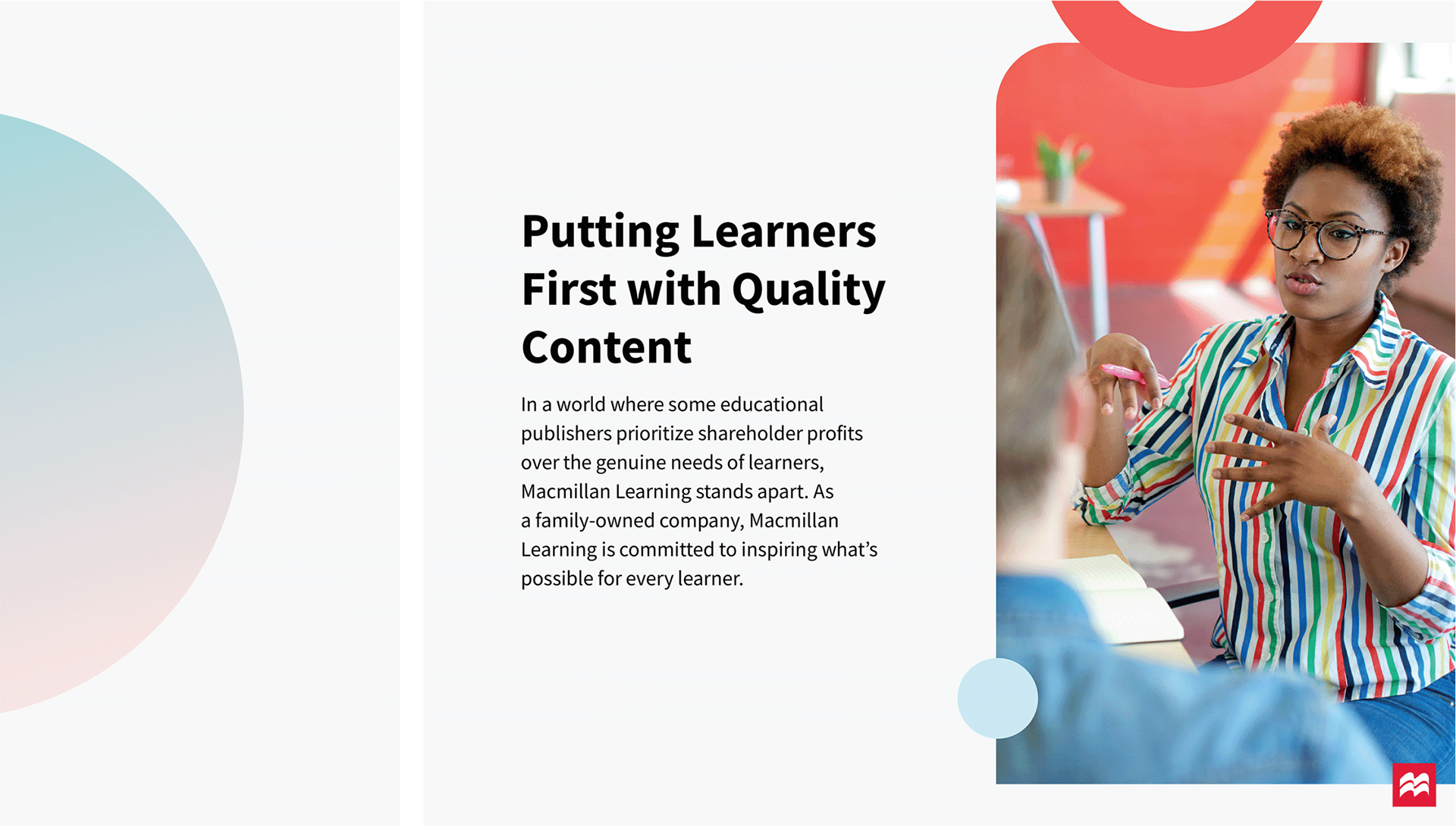 Putting Learners First with Quality Content

In a world where some educational publishers prioritize shareholder profits over the genuine needs of learners, Macmillan Learning stands apart. As a family-owned company, Macmillan Learning is committed to inspiring what's possible for every learner.